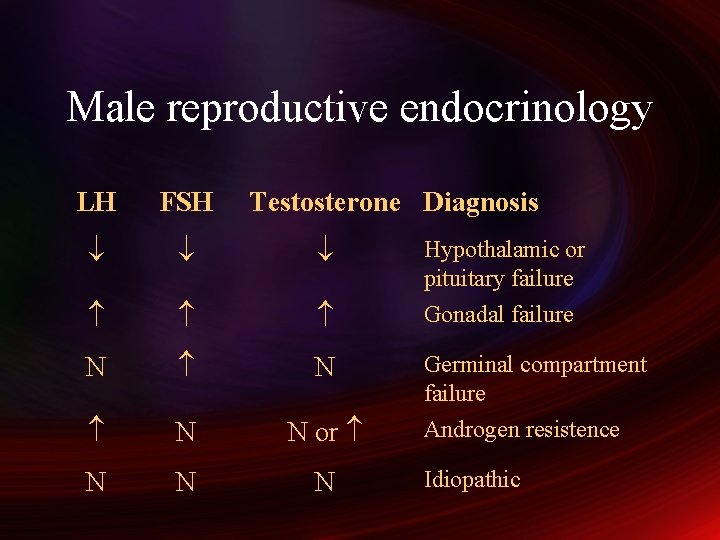 Male reproductive endocrinology

| LH | FSH | Testosterone | Diagnosis |
|---|---|---|---|
| ↓ | ↓ | ↓ | Hypothalamic or pituitary failure |
| ↑ | ↑ | ↑ | Gonadal failure |
| N | ↑ | N | Germinal compartment failure |
| ↑ | N | N or ↑ | Androgen resistence |
| N | N | N | Idiopathic |